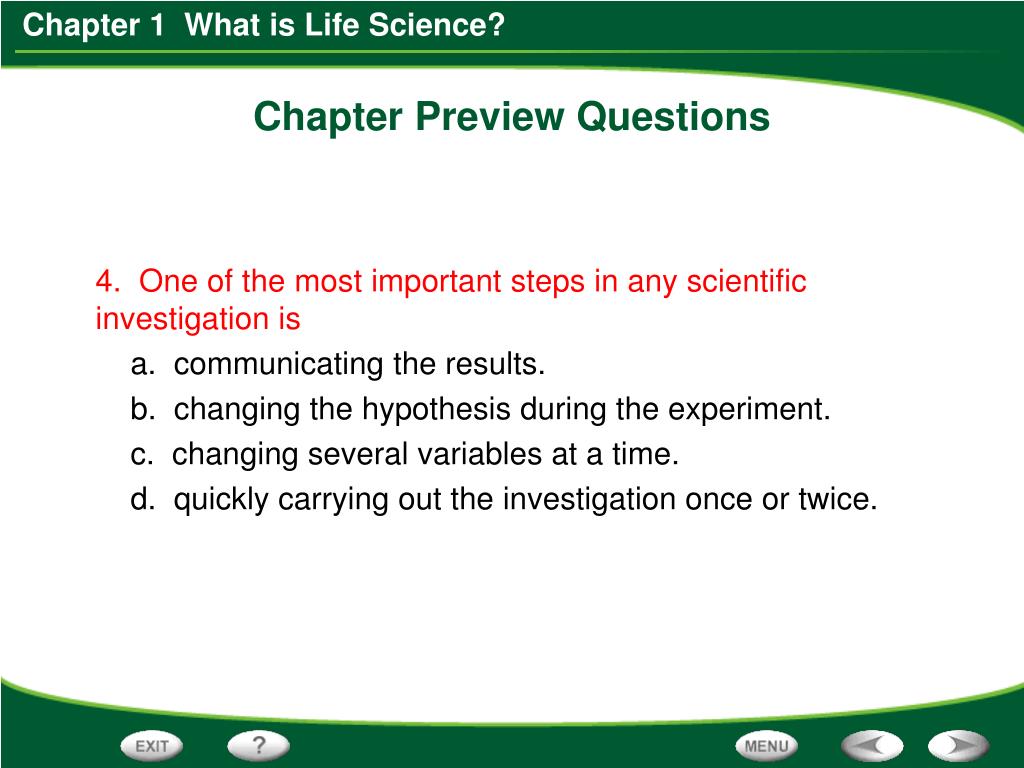 Chapter 1 What is Life Science?

Chapter Preview Questions

4. One of the most important steps in any scientific investigation is

a. communicating the results.

b. changing the hypothesis during the experiment.

c. changing several variables at a time.

d. quickly carrying out the investigation once or twice.

EXIT ? MENU